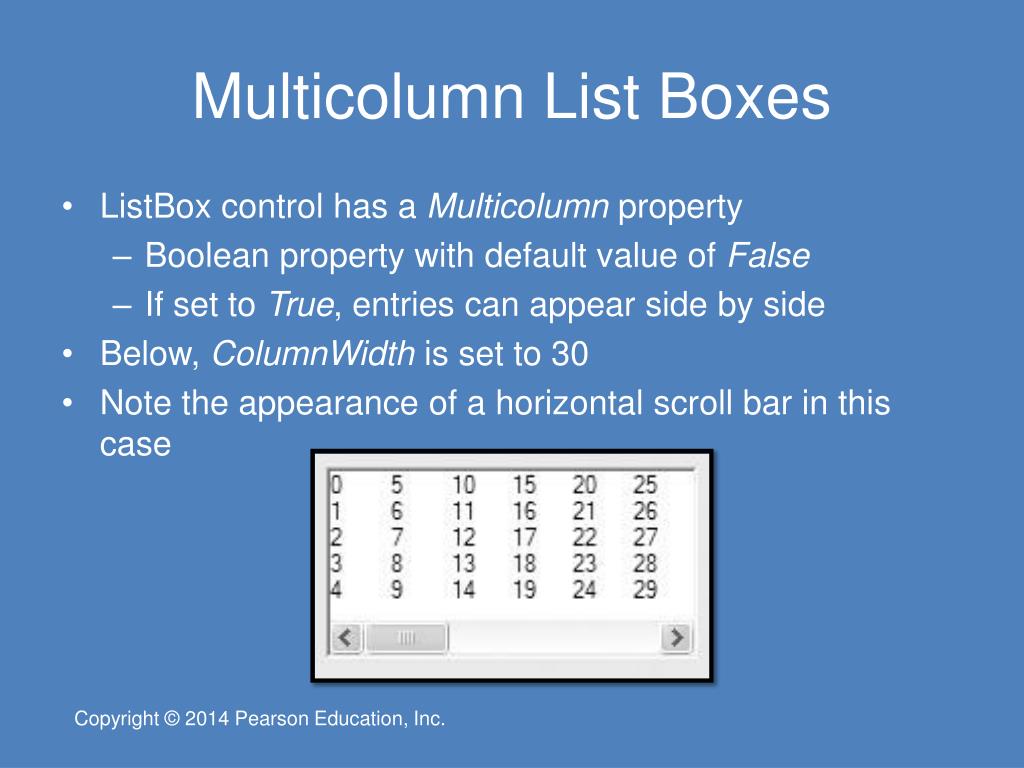 Multicolumn List Boxes

• ListBox control has a Multicolumn property
– Boolean property with default value of False
– If set to True, entries can appear side by side
• Below, ColumnWidth is set to 30
• Note the appearance of a horizontal scroll bar in this case

| 0 | 5 | 10 | 15 | 20 | 25 |
|---|---|---|---|---|---|
| 1 | 6 | 11 | 16 | 21 | 26 |
| 2 | 7 | 12 | 17 | 22 | 27 |
| 3 | 8 | 13 | 18 | 23 | 28 |
| 4 | 9 | 14 | 19 | 24 | 29 |

Copyright © 2014 Pearson Education, Inc.